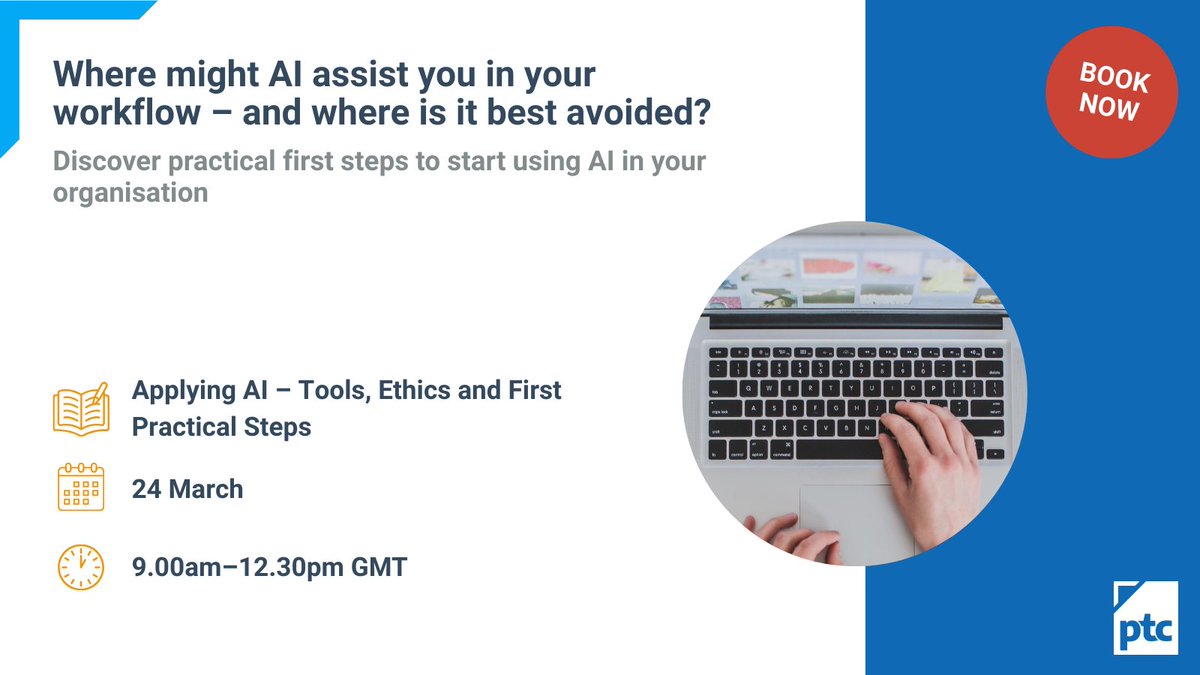 Where might AI assist you in your workflow – and where is it best avoided?

Discover practical first steps to start using AI in your organisation

BOOK NOW

Applying AI – Tools, Ethics and First Practical Steps

24 March

9.00am–12.30pm GMT

ptc